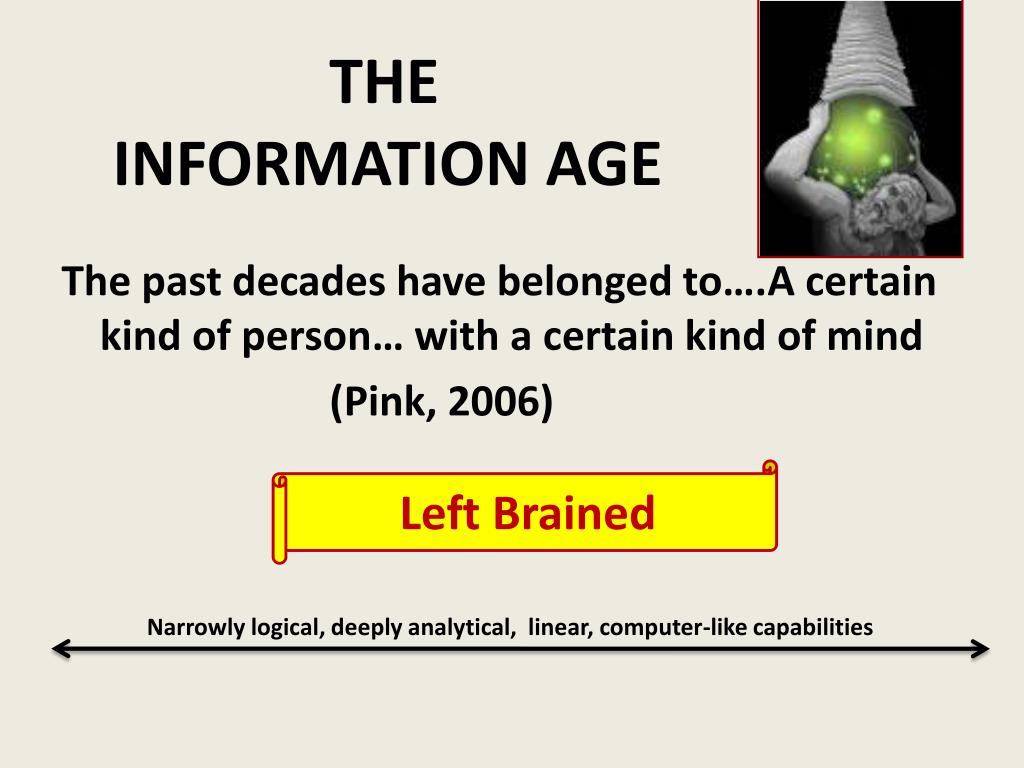 THE
INFORMATION AGE

The past decades have belonged to….A certain kind of person… with a certain kind of mind
(Pink, 2006)

Left Brained

Narrowly logical, deeply analytical, linear, computer-like capabilities